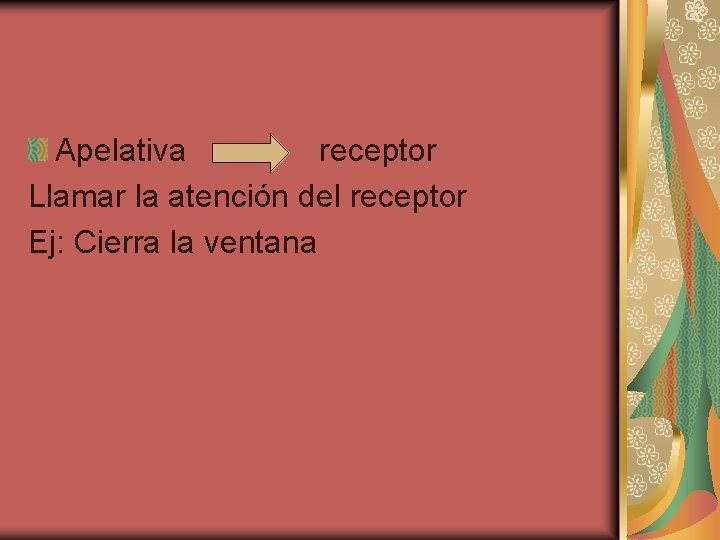 Apelativa → receptor
Llamar la atención del receptor
Ej: Cierra la ventana